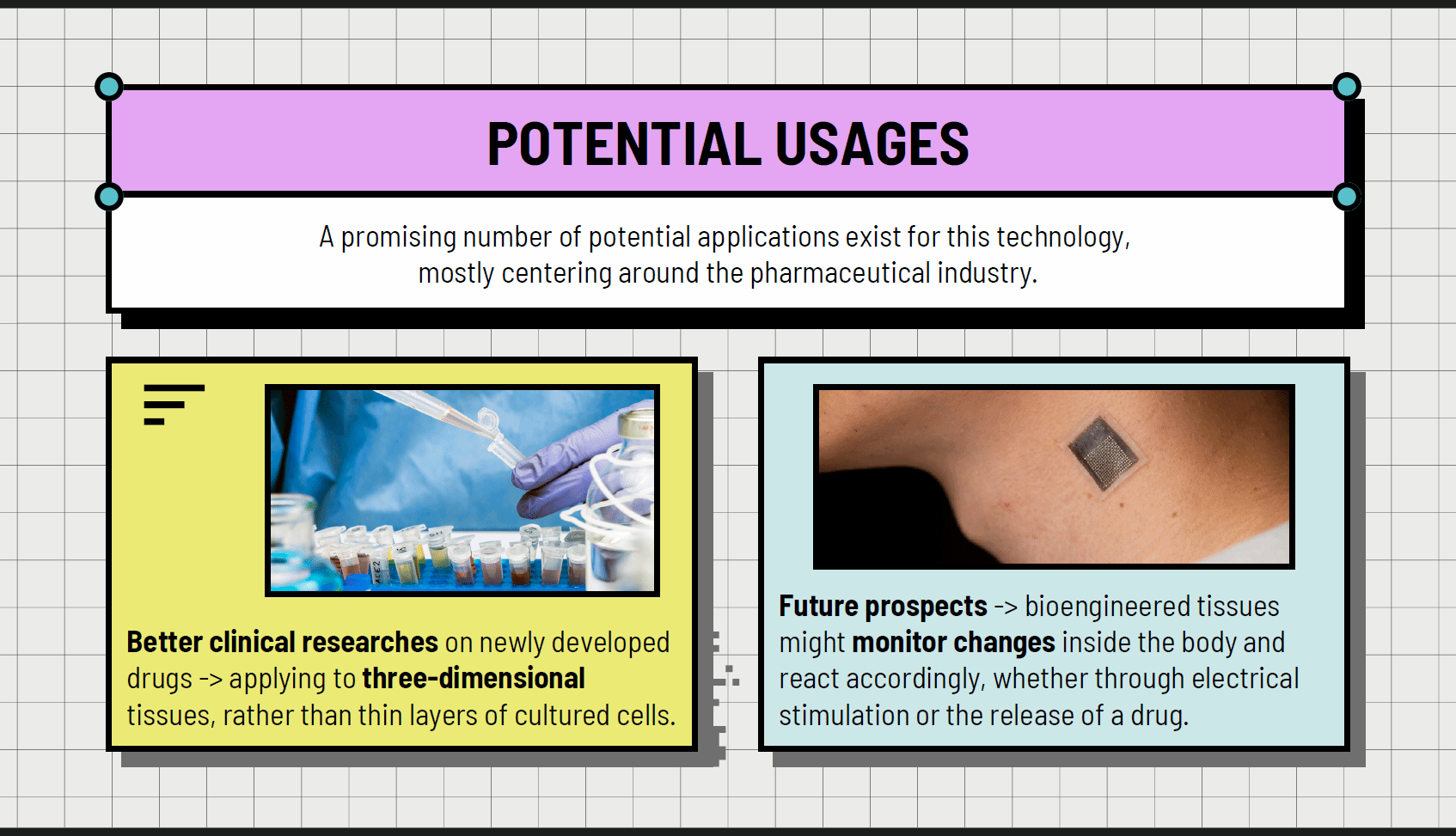 POTENTIAL USAGES

A promising number of potential applications exist for this technology, mostly centering around the pharmaceutical industry.

Better clinical researches on newly developed drugs -> applying to three-dimensional tissues, rather than thin layers of cultured cells.

Future prospects -> bioengineered tissues might monitor changes inside the body and react accordingly, whether through electrical stimulation or the release of a drug.